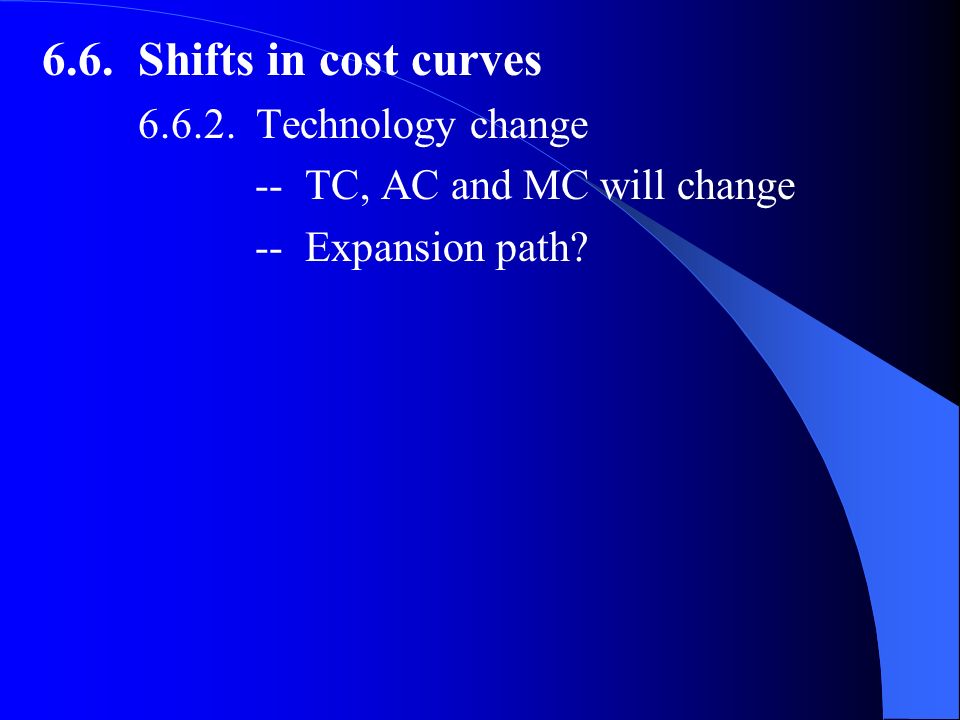 6.6. Shifts in cost curves

6.6.2. Technology change

-- TC, AC and MC will change

-- Expansion path?